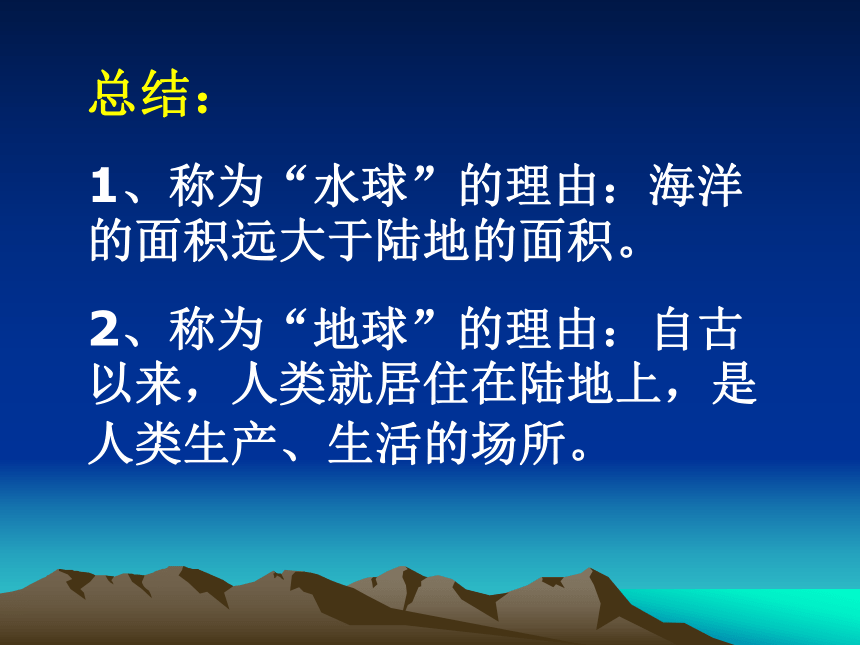 总结：

1、称为“水球”的理由：海洋的面积远大于陆地的面积。

2、称为“地球”的理由：自古以来，人类就居住在陆地上，是人类生产、生活的场所。